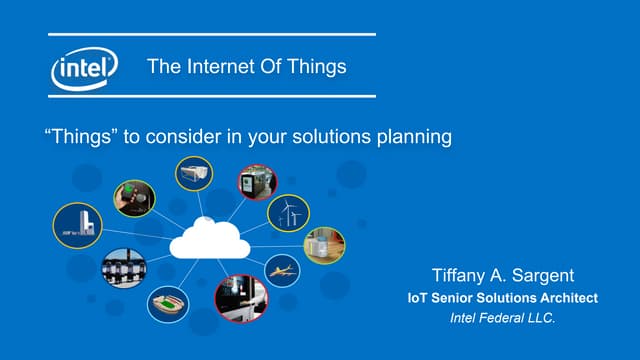 intel

The Internet Of Things

“Things” to consider in your solutions planning

Tiffany A. Sargent
IoT Senior Solutions Architect
Intel Federal LLC.